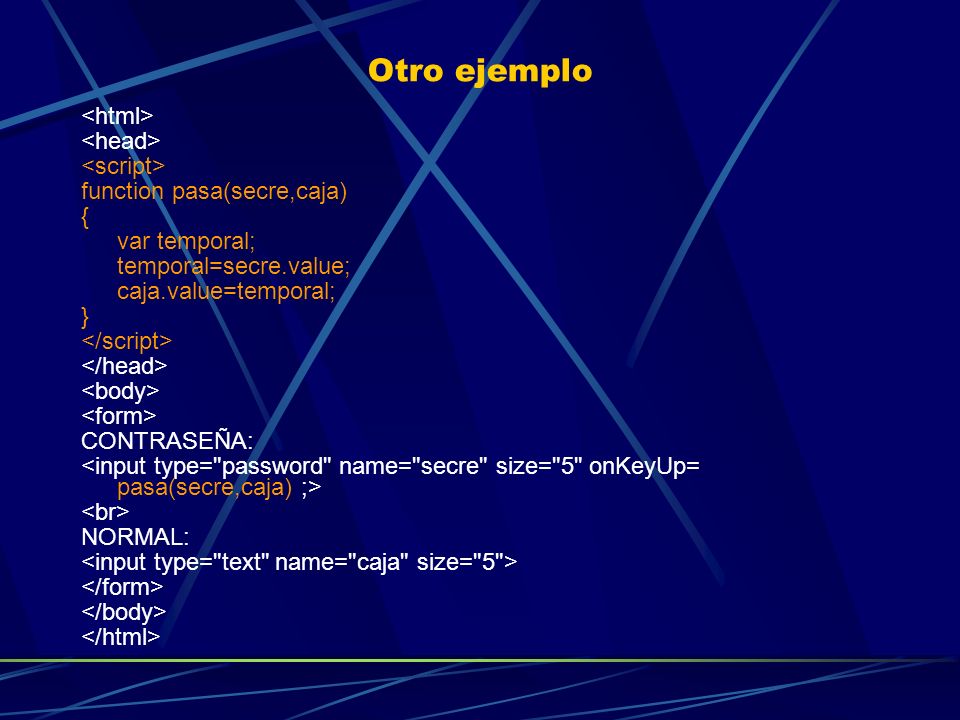 Otro ejemplo

<html>
<head>
<script>
function pasa(secre,caja)
{
var temporal;
temporal=secre.value;
caja.value=temporal;
}
</script>
</head>
<body>
<form>
CONTRASEÑA:
<input type="password" name="secre" size="5" onKeyUp= pasa(secre,caja) ;>
<br>
NORMAL:
<input type="text" name="caja" size="5">
</form>
</body>
</html>